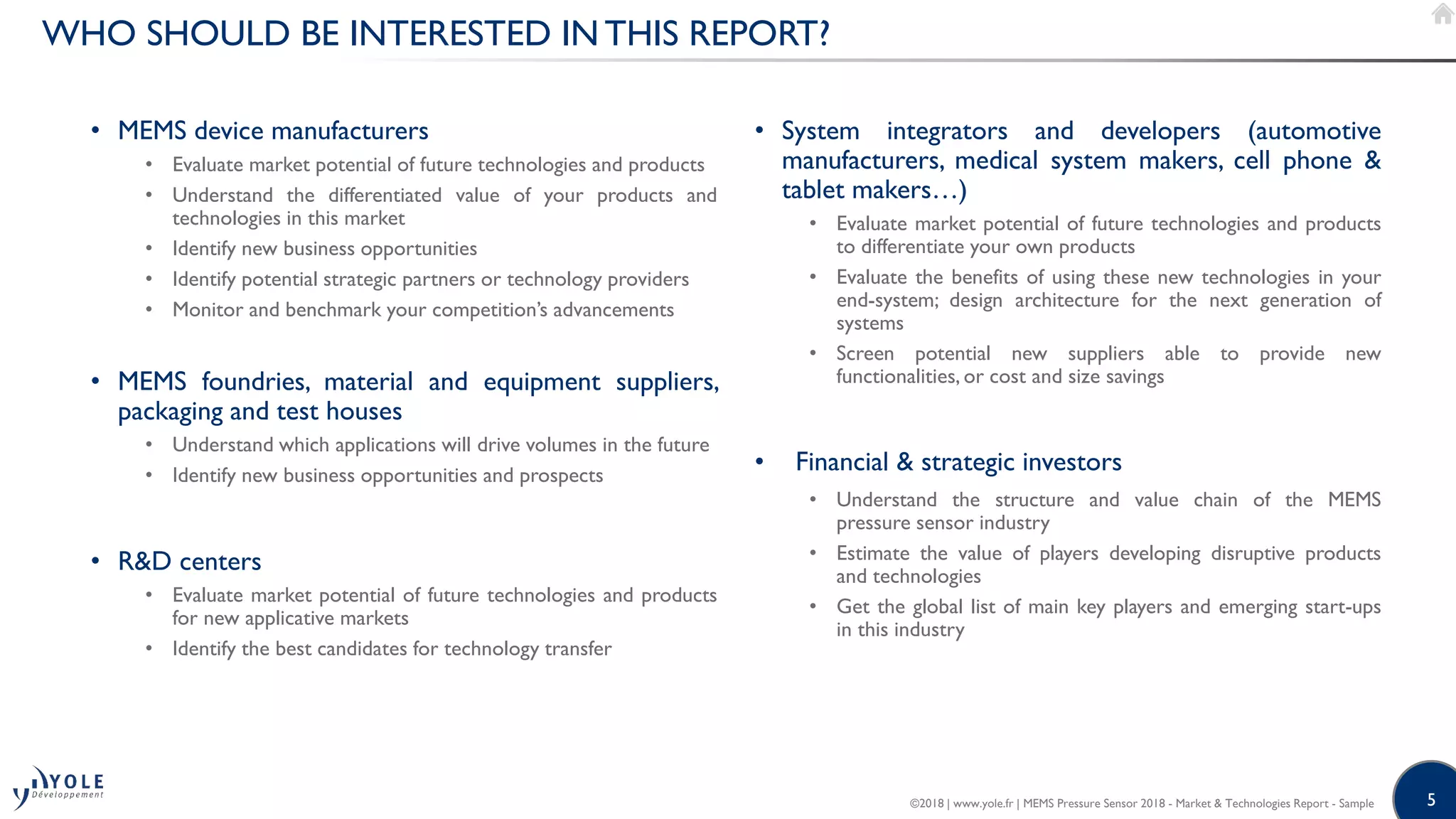 WHO SHOULD BE INTERESTED IN THIS REPORT?

• MEMS device manufacturers
  • Evaluate market potential of future technologies and products
  • Understand the differentiated value of your products and technologies in this market
  • Identify new business opportunities
  • Identify potential strategic partners or technology providers
  • Monitor and benchmark your competition's advancements

• MEMS foundries, material and equipment suppliers, packaging and test houses
  • Understand which applications will drive volumes in the future
  • Identify new business opportunities and prospects

• R&D centers
  • Evaluate market potential of future technologies and products for new applicative markets
  • Identify the best candidates for technology transfer

• System integrators and developers (automotive manufacturers, medical system makers, cell phone & tablet makers…)
  • Evaluate market potential of future technologies and products to differentiate your own products
  • Evaluate the benefits of using these new technologies in your end-system; design architecture for the next generation of systems
  • Screen potential new suppliers able to provide new functionalities, or cost and size savings

• Financial & strategic investors
  • Understand the structure and value chain of the MEMS pressure sensor industry
  • Estimate the value of players developing disruptive products and technologies
  • Get the global list of main key players and emerging start-ups in this industry

YOLE Développement

©2018 | www.yole.fr | MEMS Pressure Sensor 2018 - Market & Technologies Report - Sample

5